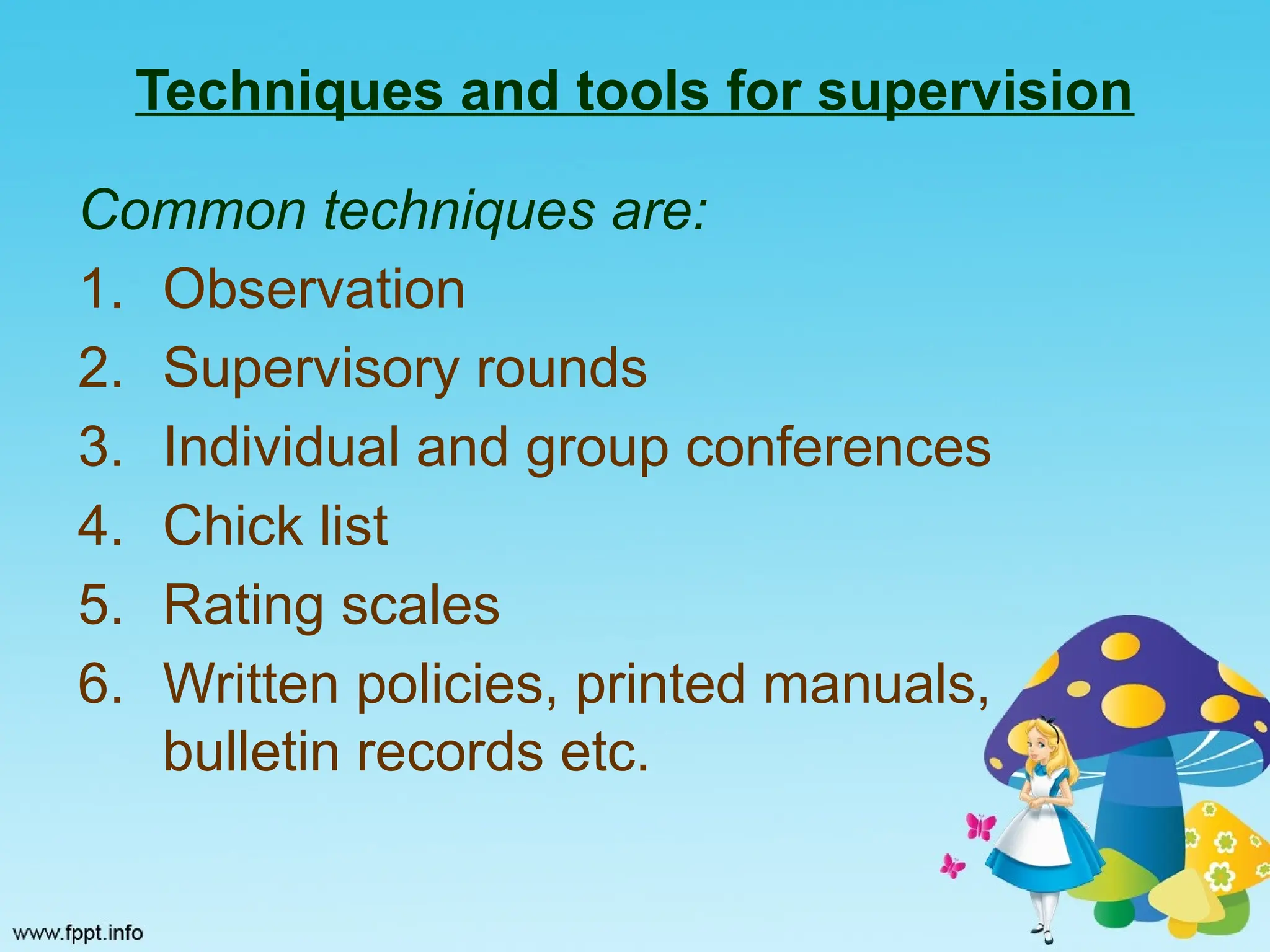 Techniques and tools for supervision

Common techniques are:

1. Observation
2. Supervisory rounds
3. Individual and group conferences
4. Chick list
5. Rating scales
6. Written policies, printed manuals, bulletin records etc.

www.fppt.info